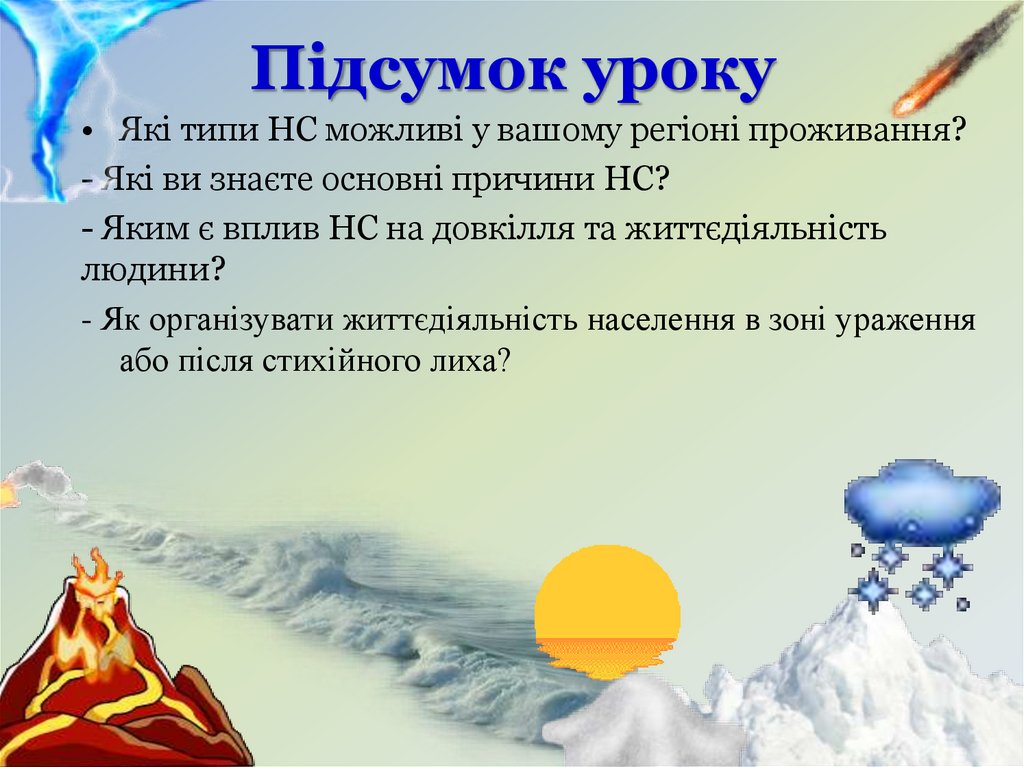 Підсумок уроку

• Які типи НС можливі у вашому регіоні проживання?

- Які ви знаєте основні причини НС?

- Яким є вплив НС на довкілля та життєдіяльність людини?

- Як організувати життєдіяльність населення в зоні ураження або після стихійного лиха?